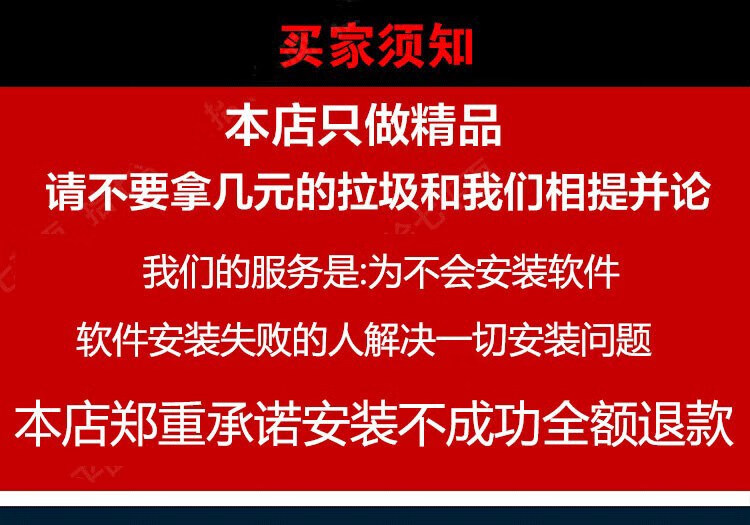 买家须知

本店只做精品
请不要拿几元的拉圾和我们相提并论

我们的服务是:为不会安装软件
软件安装失败的人解决一切安装问题

本店郑重承诺安装不成功全额退款